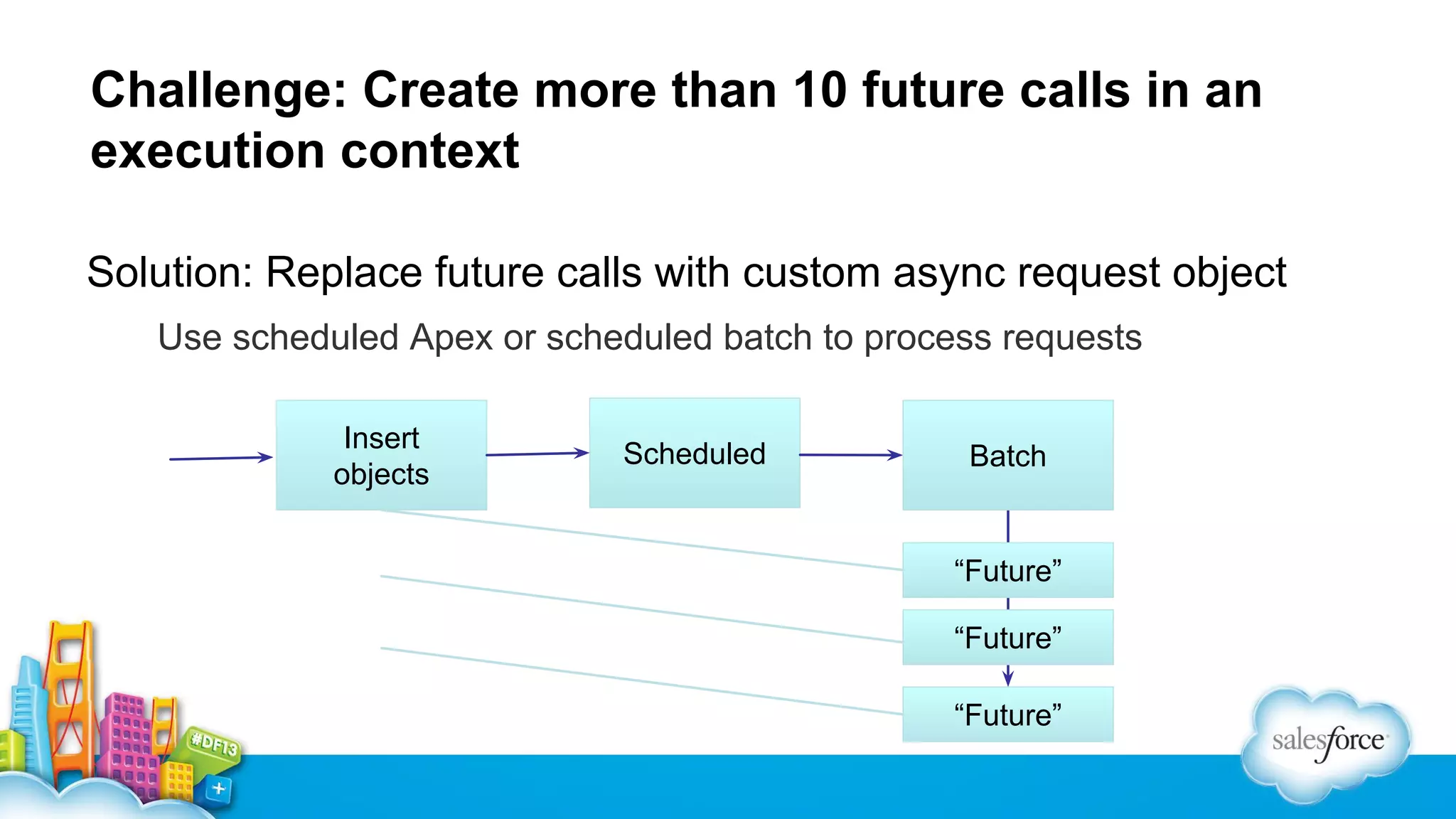 Challenge: Create more than 10 future calls in an execution context

Solution: Replace future calls with custom async request object

Use scheduled Apex or scheduled batch to process requests

Insert objects

Scheduled

Batch

“Future”

“Future”

“Future”

#DF13

salesforce